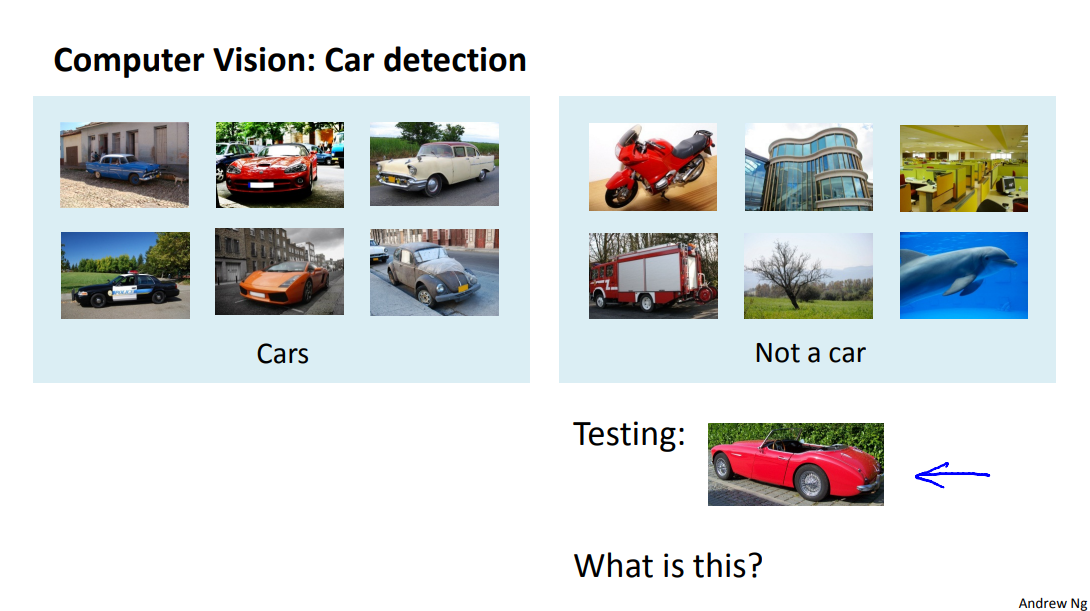 Computer Vision: Car detection

Cars

Not a car

Testing:

What is this?

Andrew Ng